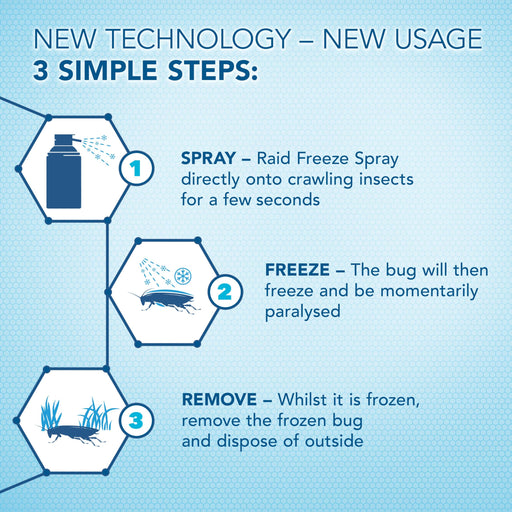 NEW TECHNOLOGY – NEW USAGE
3 SIMPLE STEPS:

1

SPRAY – Raid Freeze Spray directly onto crawling insects for a few seconds

2

FREEZE – The bug will then freeze and be momentarily paralysed

3

REMOVE – Whilst it is frozen, remove the frozen bug and dispose of outside